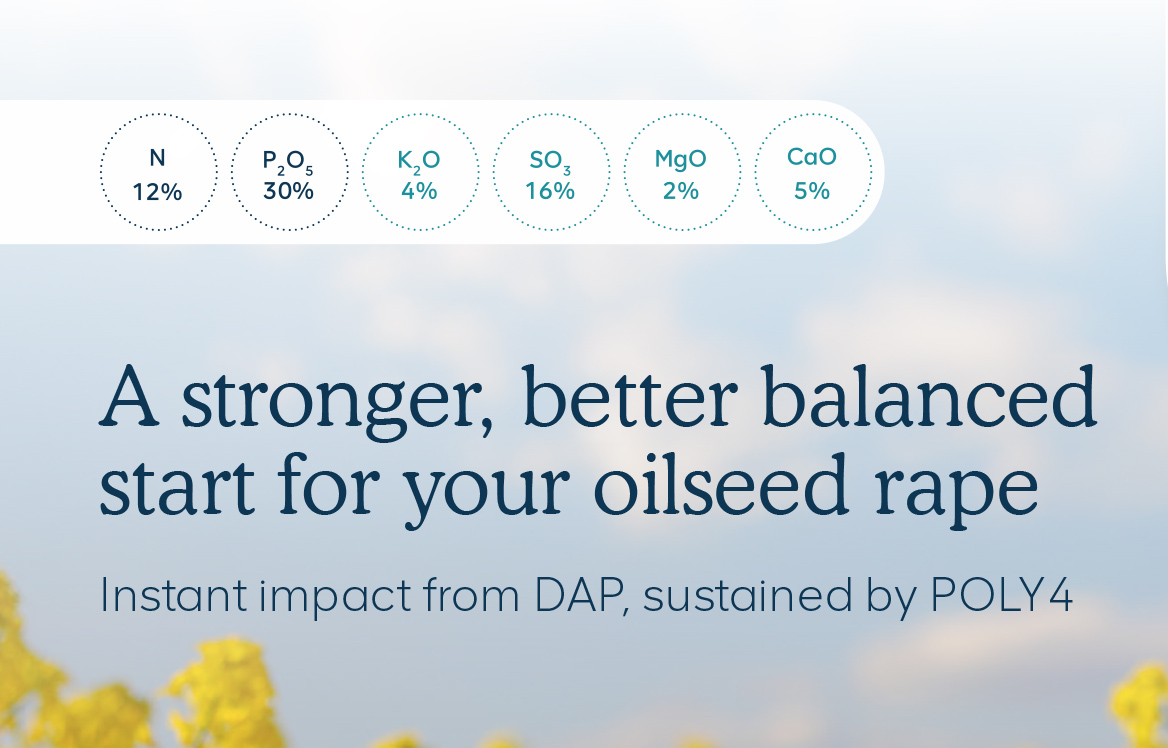 N
12%

$P_2O_5$
30%

$K_2O$
4%

$SO_3$
16%

MgO
2%

CaO
5%

A stronger, better balanced start for your oilseed rape

Instant impact from DAP, sustained by POLY4